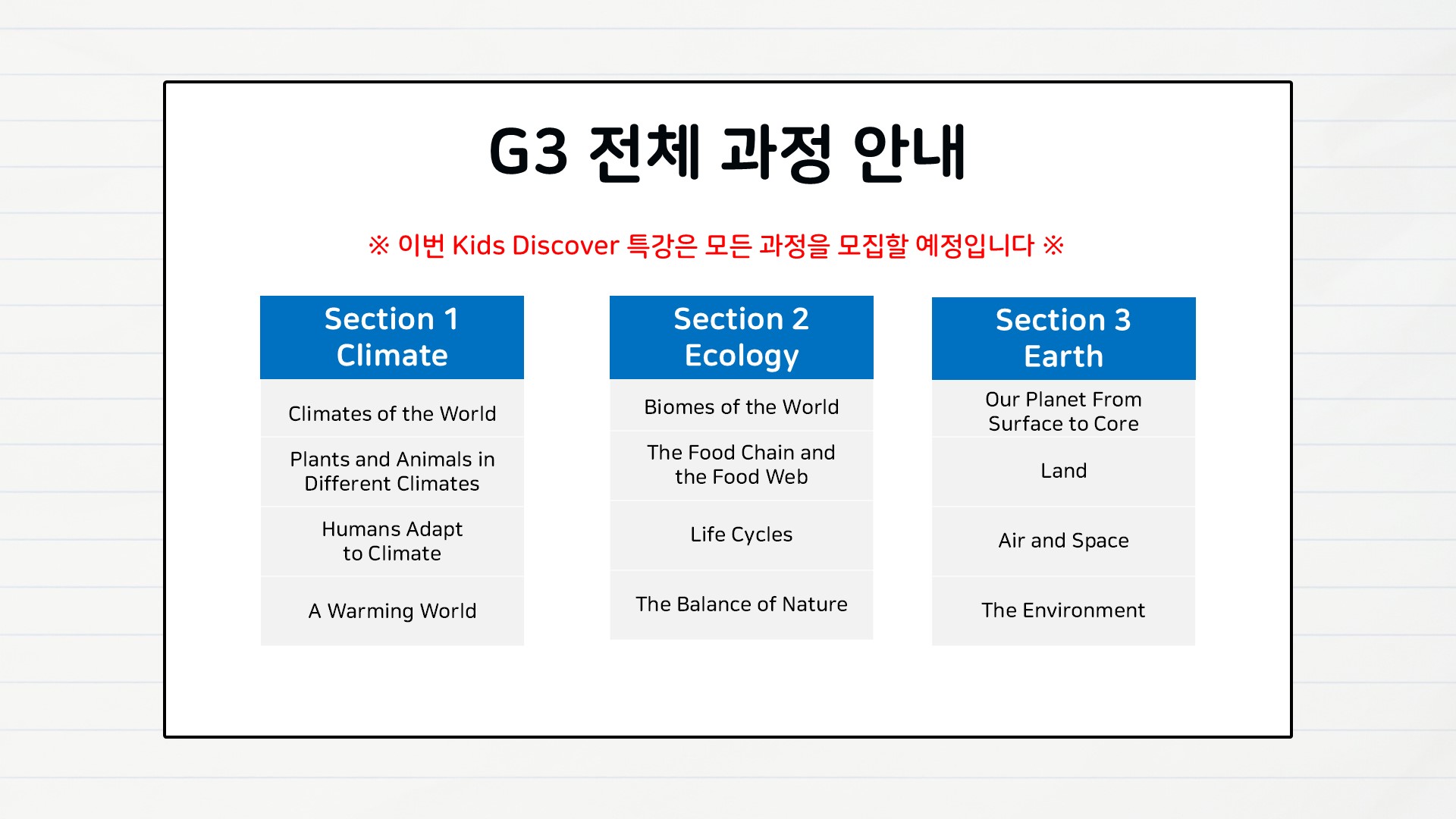 G3 전체 과정 안내

※ 이번 Kids Discover 특강은 모든 과정을 모집할 예정입니다 ※

| Section 1 Climate | Section 2 Ecology | Section 3 Earth |
|---|---|---|
| Climates of the World | Biomes of the World | Our Planet From Surface to Core |
| Plants and Animals in Different Climates | The Food Chain and the Food Web | Land |
| Humans Adapt to Climate | Life Cycles | Air and Space |
| A Warming World | The Balance of Nature | The Environment |